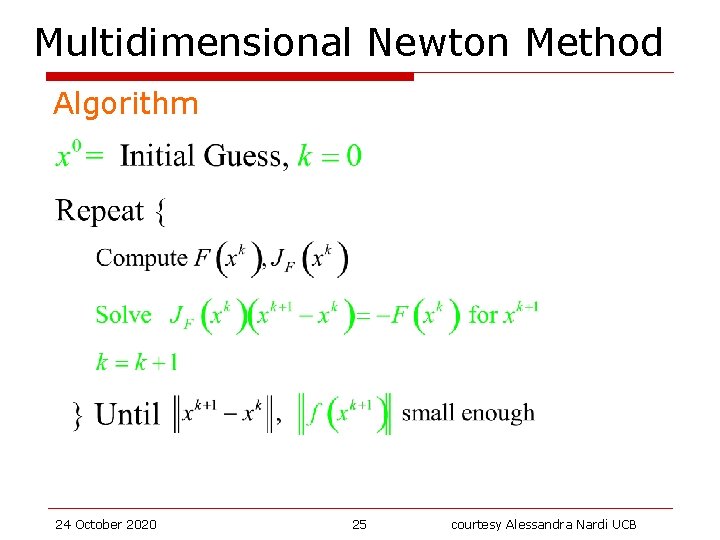 Multidimensional Newton Method

Algorithm

$x^0 =$ Initial Guess, $k = 0$

Repeat {

Compute $F\left(x^k\right), J_F\left(x^k\right)$

Solve $J_F\left(x^k\right)\left(x^{k+1} - x^k\right) = -F\left(x^k\right)$ for $x^{k+1}$

$k = k + 1$

} Until $\left\|x^{k+1} - x^k\right\|$, $\left\|f\left(x^{k+1}\right)\right\|$ small enough

24 October 2020 25 courtesy Alessandra Nardi UCB